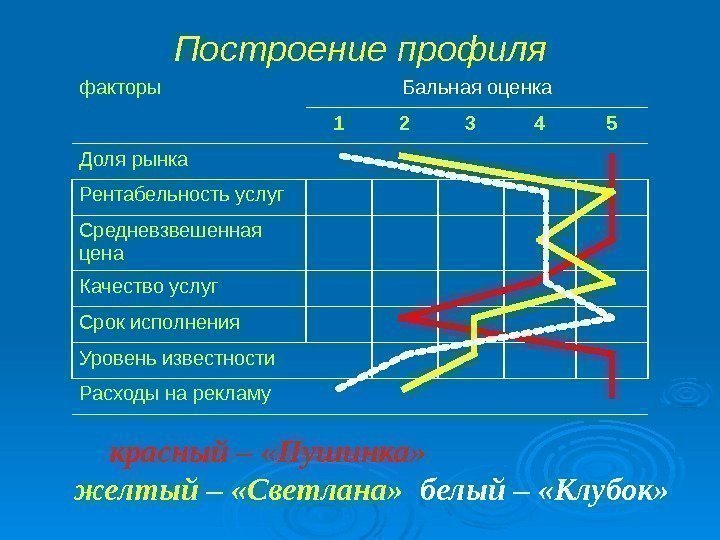 Построение профиля

| факторы | Бальная оценка | | | | |
|---|---|---|---|---|---|
| | 1 | 2 | 3 | 4 | 5 |
| Доля рынка | | | | | |
| Рентабельность услуг | | | | | |
| Средневзвешенная цена | | | | | |
| Качество услуг | | | | | |
| Срок исполнения | | | | | |
| Уровень известности | | | | | |
| Расходы на рекламу | | | | | |

красный – «Пушинка»

желтый – «Светлана» белый – «Клубок»